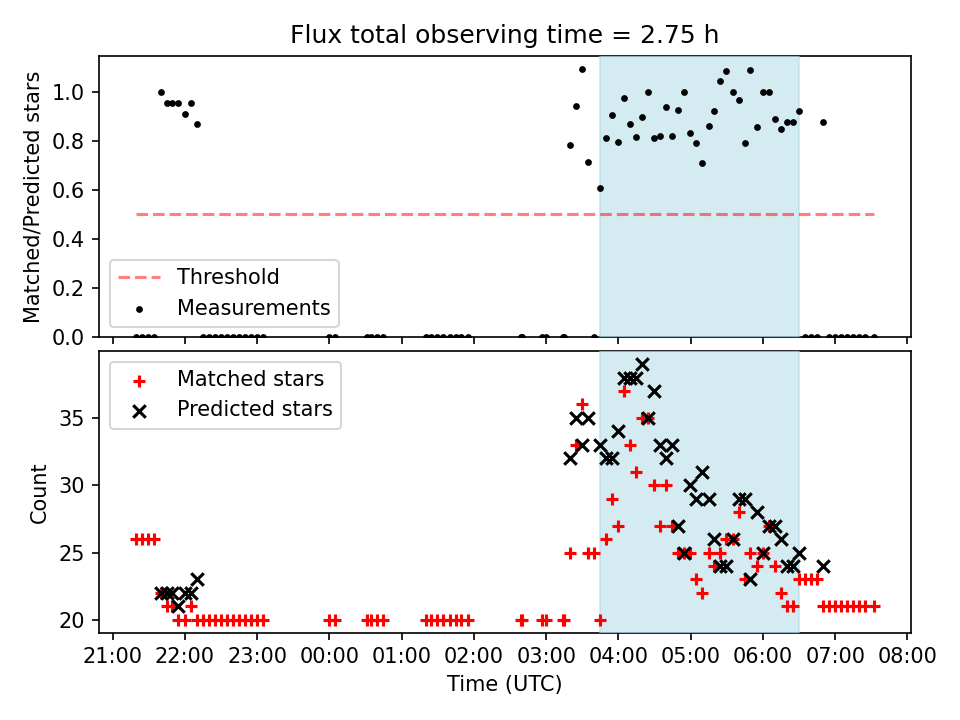 Flux total observing time = 2.75 h

Matched/Predicted stars

1.0
0.8
0.6
0.4
0.2
0.0

Threshold
Measurements

Matched stars
Predicted stars

Count

35
30
25
20

21:00 22:00 23:00 00:00 01:00 02:00 03:00 04:00 05:00 06:00 07:00 08:00

Time (UTC)